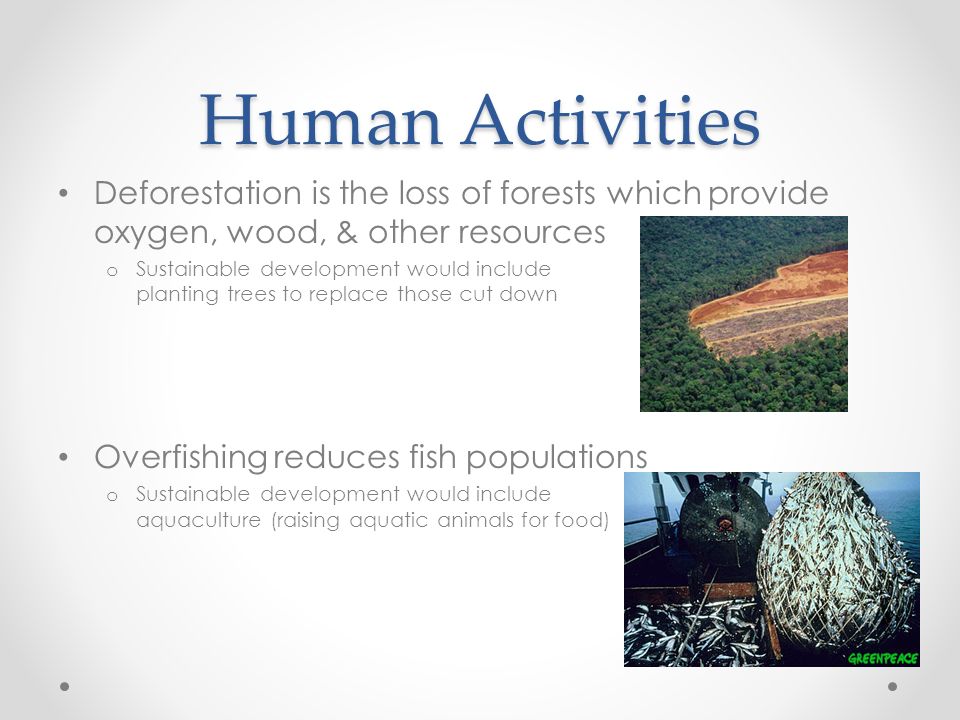 Human Activities

• Deforestation is the loss of forests which provide oxygen, wood, & other resources
  o Sustainable development would include planting trees to replace those cut down

• Overfishing reduces fish populations
  o Sustainable development would include aquaculture (raising aquatic animals for food)

GREENPEACE